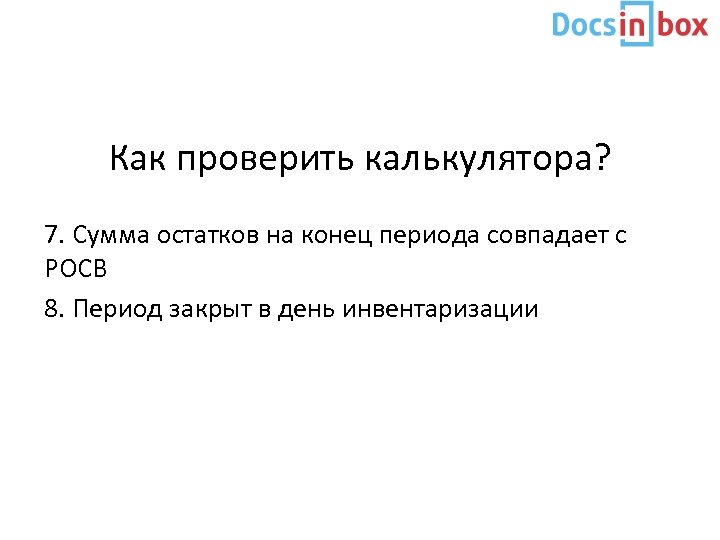 Docsinbox

Как проверить калькулятора?

7. Сумма остатков на конец периода совпадает с РОСВ

8. Период закрыт в день инвентаризации